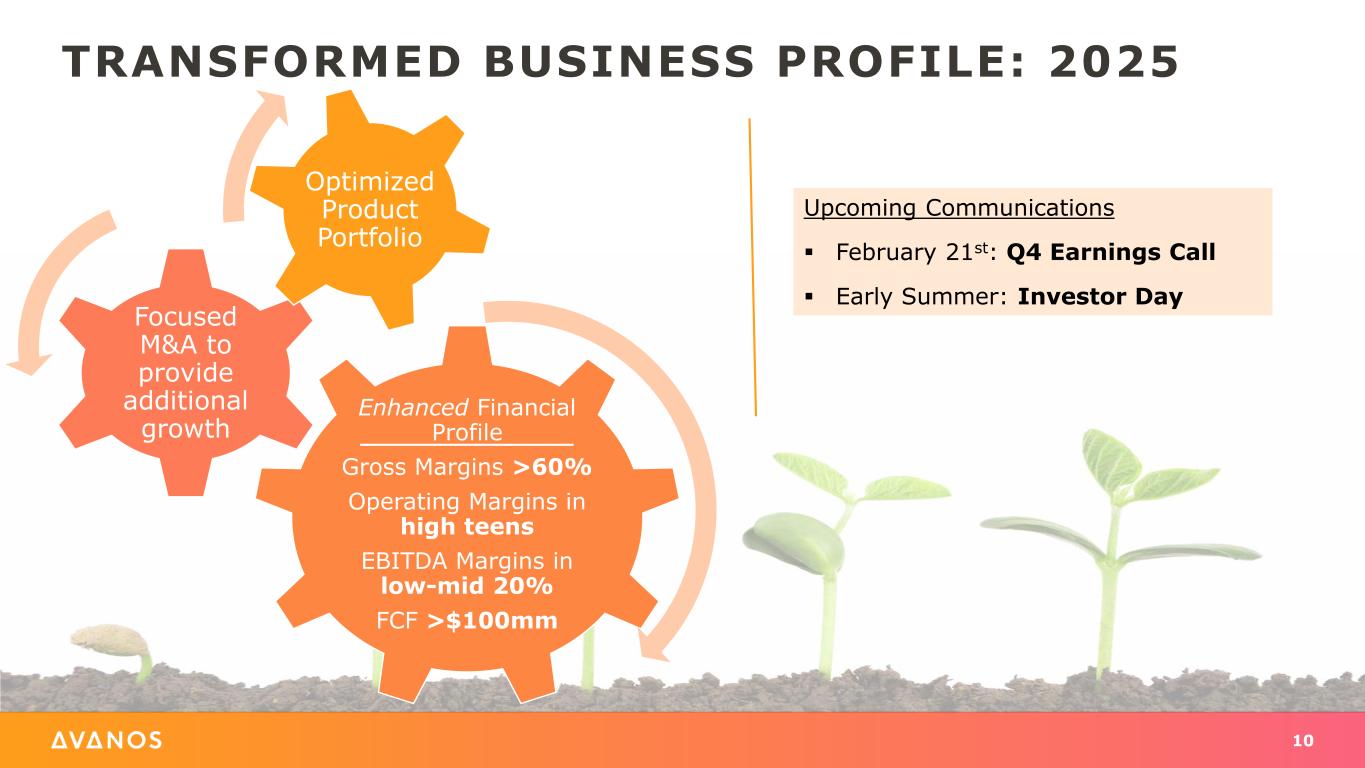 TRANSFORMED BUSINESS PROFILE: 2025

Optimized Product Portfolio

Focused M&A to provide additional growth

Enhanced Financial Profile

Gross Margins >60%

Operating Margins in high teens

EBITDA Margins in low-mid 20%

FCF >$100mm

Upcoming Communications

▪ February 21st: Q4 Earnings Call

▪ Early Summer: Investor Day

AVANOS

10